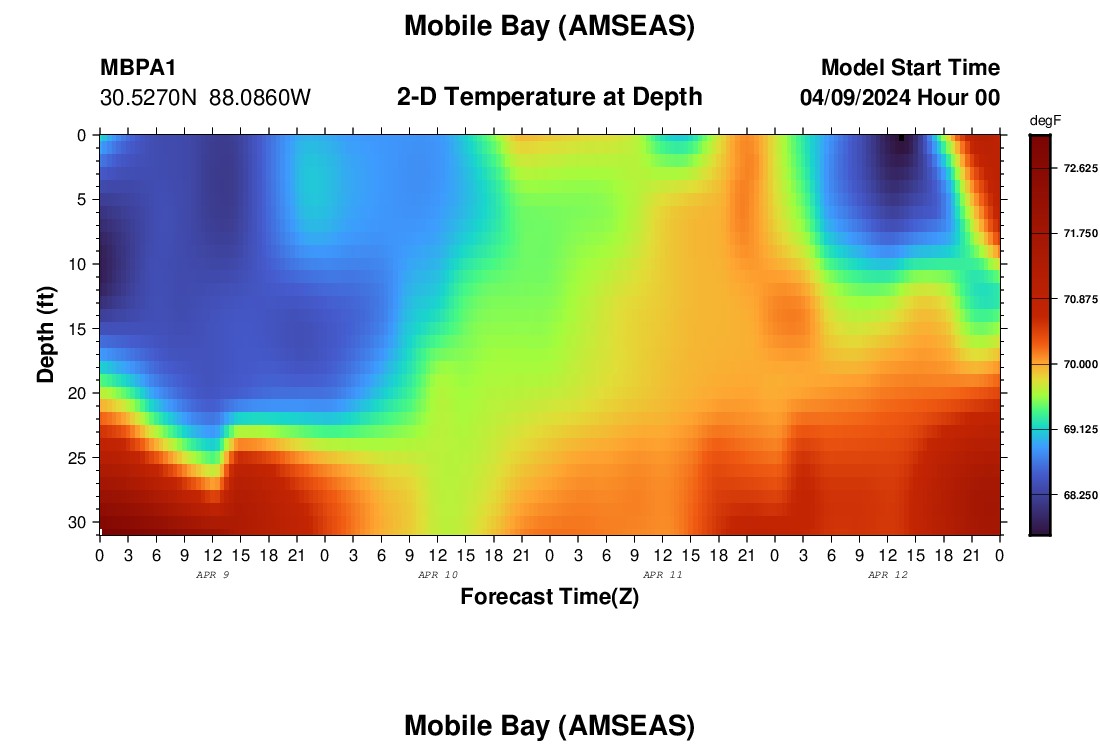 Mobile Bay (AMSEAS)

MBPA1
30.5270N 88.0860W

2-D Temperature at Depth

Model Start Time
04/09/2024 Hour 00

degF
72.625
71.750
70.875
70.000
69.125
68.250

Depth (ft)
0
5
10
15
20
25
30

0 3 6 9 12 15 18 21 0 3 6 9 12 15 18 21 0 3 6 9 12 15 18 21 0 3 6 9 12 15 18 21 0
APR 9
APR 10
APR 11
APR 12

Forecast Time(Z)

Mobile Bay (AMSEAS)